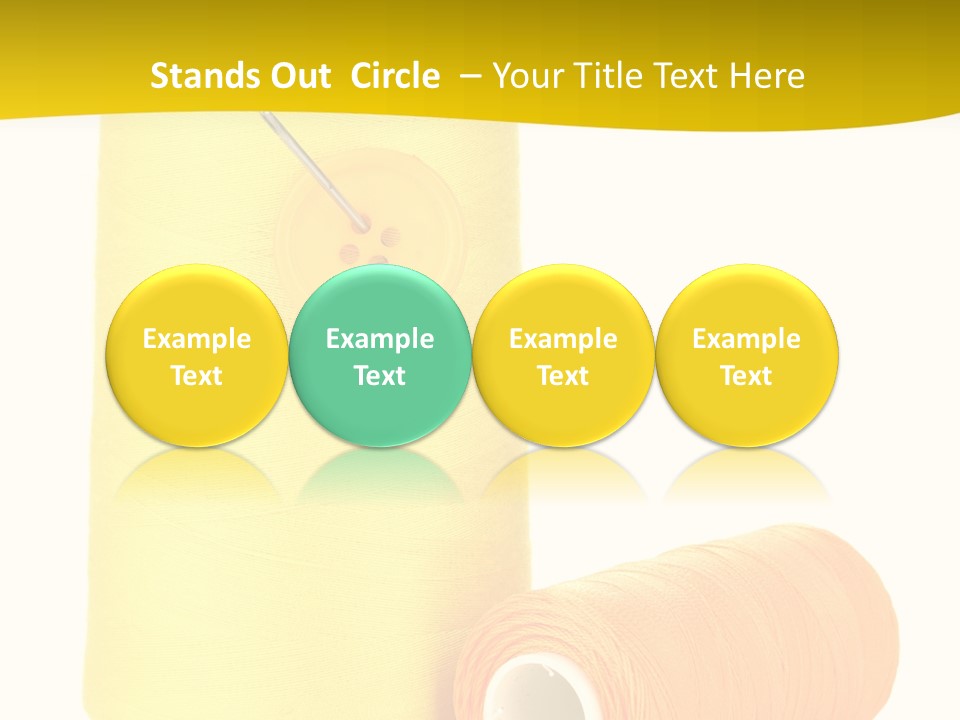 Stands Out Circle – Your Title Text Here

Example Text

Example Text

Example Text

Example Text